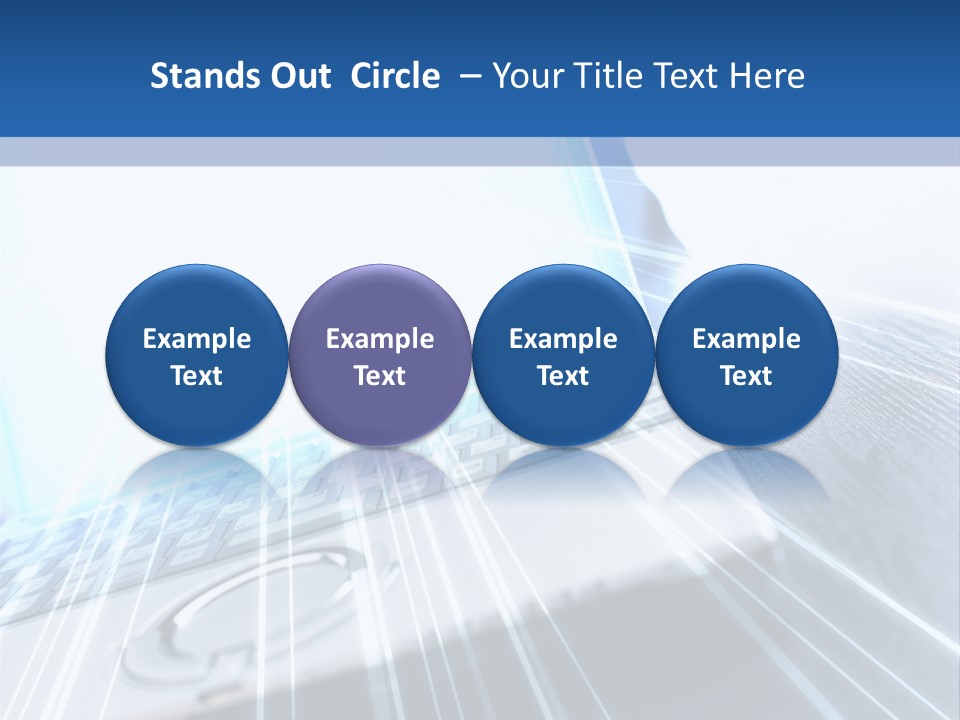 Stands Out Circle – Your Title Text Here

Example Text

Example Text

Example Text

Example Text